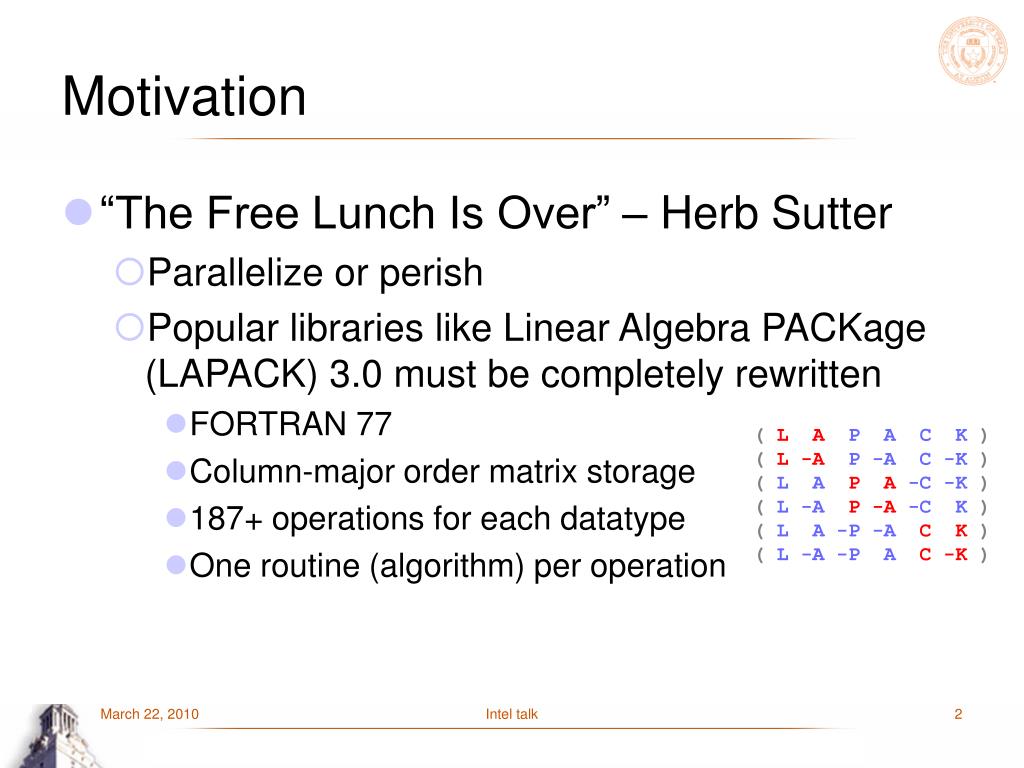 Motivation

“The Free Lunch Is Over” – Herb Sutter

Parallelize or perish

Popular libraries like Linear Algebra PACKage (LAPACK) 3.0 must be completely rewritten

FORTRAN 77

Column-major order matrix storage

187+ operations for each datatype

One routine (algorithm) per operation

( L A P A C K )
( L -A P -A C -K )
( L A P A -C -K )
( L -A P -A -C K )
( L A -P -A C K )
( L -A -P A C -K )

March 22, 2010

Intel talk

2